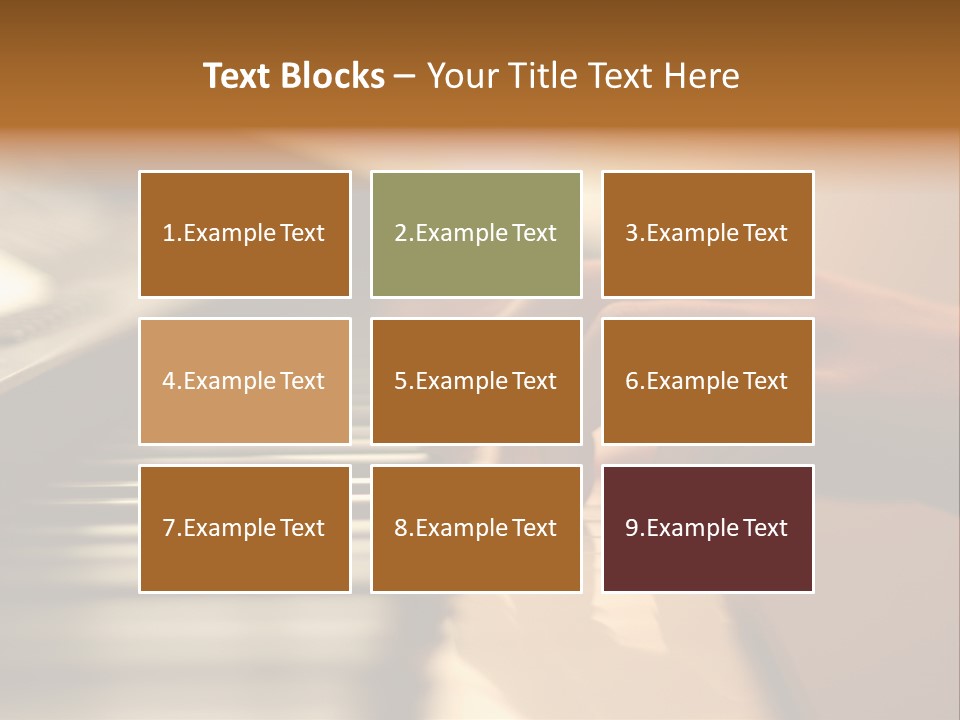 Text Blocks – Your Title Text Here

1.Example Text

2.Example Text

3.Example Text

4.Example Text

5.Example Text

6.Example Text

7.Example Text

8.Example Text

9.Example Text